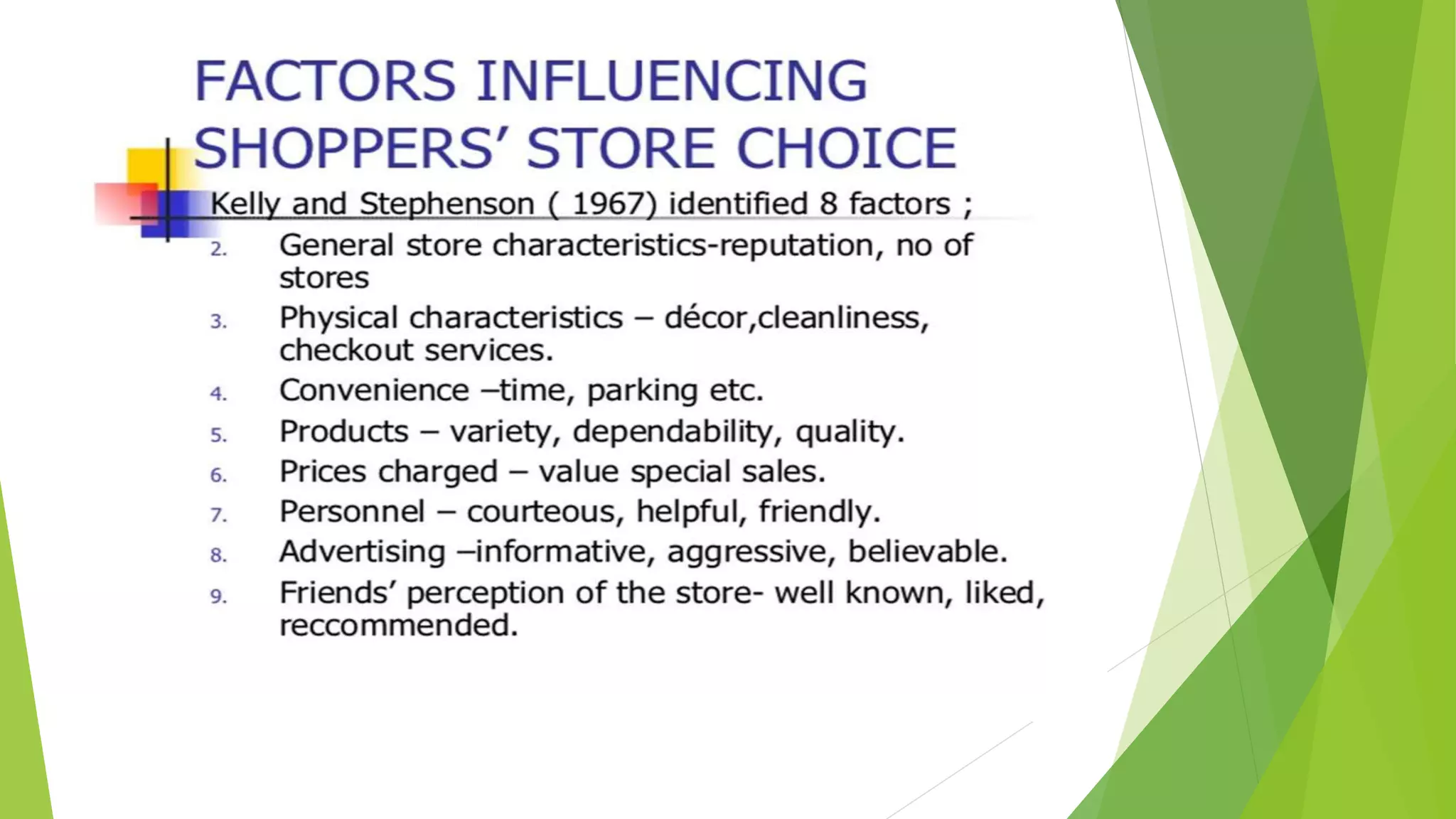 FACTORS INFLUENCING SHOPPERS' STORE CHOICE

Kelly and Stephenson ( 1967) identified 8 factors ;

2. General store characteristics-reputation, no of stores
3. Physical characteristics – décor,cleanliness, checkout services.
4. Convenience –time, parking etc.
5. Products – variety, dependability, quality.
6. Prices charged – value special sales.
7. Personnel – courteous, helpful, friendly.
8. Advertising –informative, aggressive, believable.
9. Friends' perception of the store- well known, liked, reccommended.